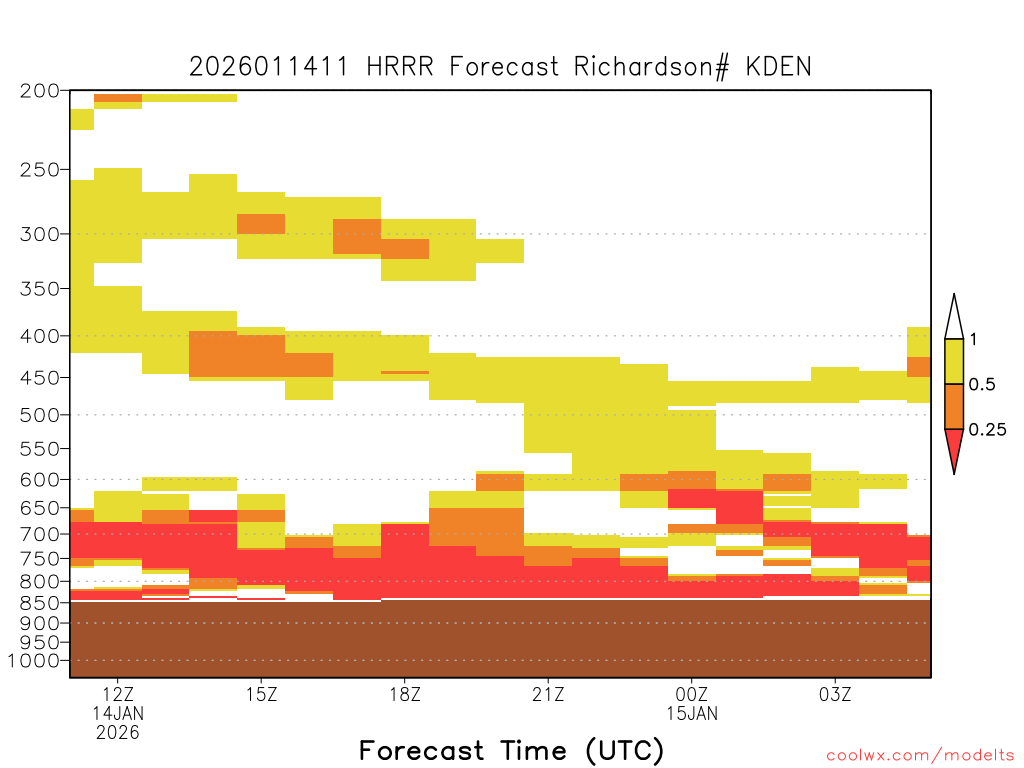 2026011411 HRRR Forecast Richardson# KDEN

200
250
300
350
400
450
500
550
600
650
700
750
800
850
900
950
1000

1
0.5
0.25

12Z
14JAN
2026
15Z
18Z
21Z
00Z
15JAN
03Z

Forecast Time (UTC)

coolwx.com/modelts